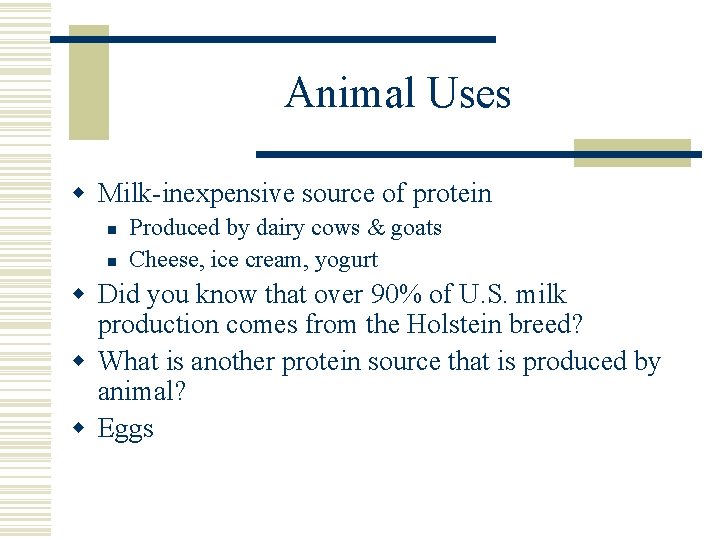 Animal Uses

- Milk-inexpensive source of protein
  - Produced by dairy cows & goats
  - Cheese, ice cream, yogurt
- Did you know that over 90% of U.S. milk production comes from the Holstein breed?
- What is another protein source that is produced by animal?
- Eggs